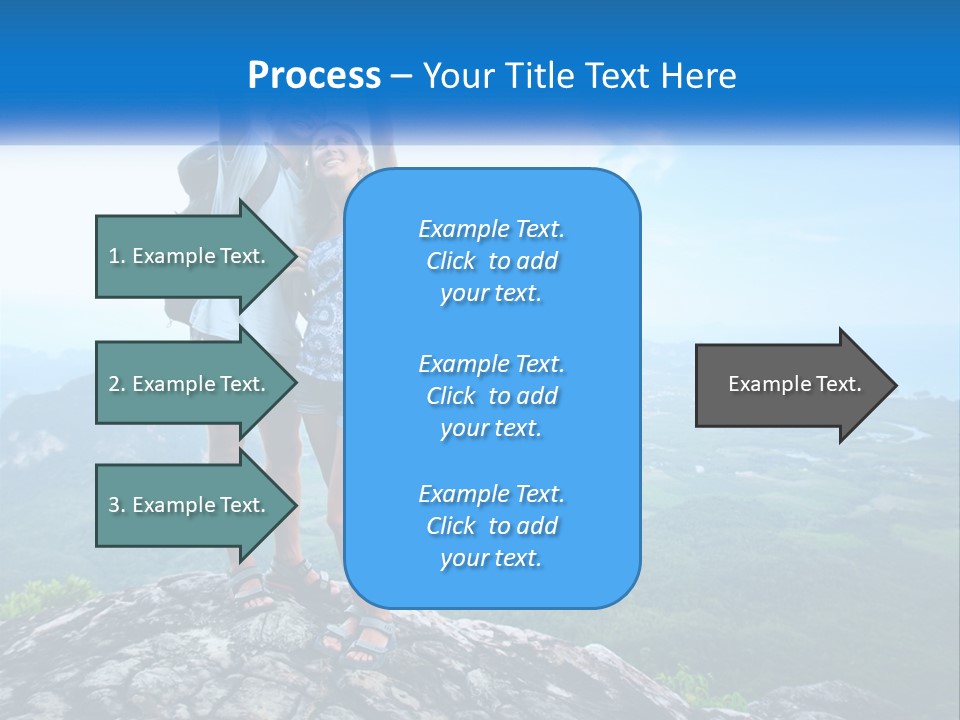 Process – Your Title Text Here

1. Example Text.

2. Example Text.

3. Example Text.

Example Text. Click to add your text.

Example Text. Click to add your text.

Example Text. Click to add your text.

Example Text.